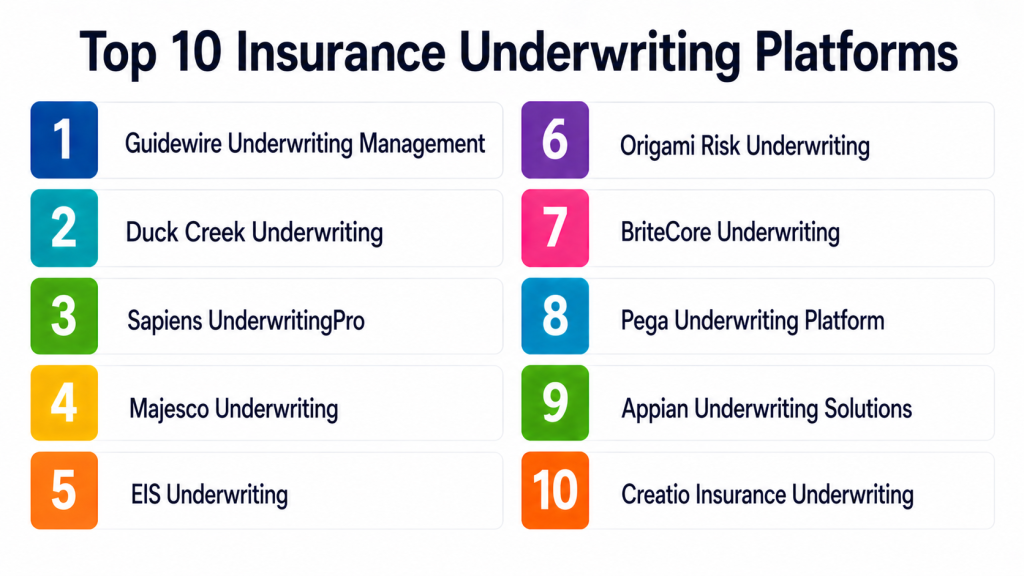 Top 10 Insurance Underwriting Platforms

1 Guidewire Underwriting Management

2 Duck Creek Underwriting

3 Sapiens UnderwritingPro

4 Majesco Underwriting

5 EIS Underwriting

6 Origami Risk Underwriting

7 BriteCore Underwriting

8 Pega Underwriting Platform

9 Appian Underwriting Solutions

10 Creatio Insurance Underwriting